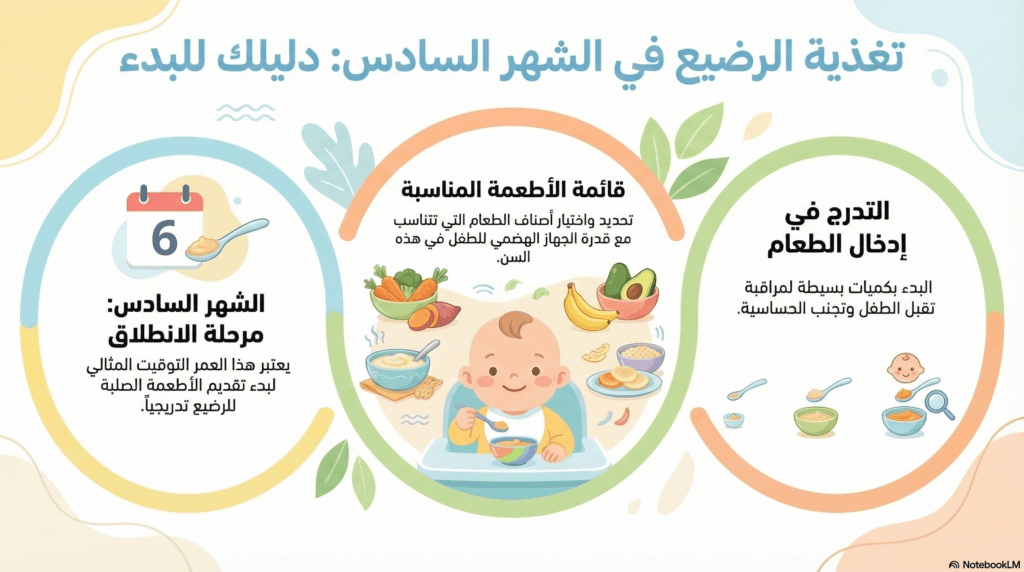 تغذية الرضيع في الشهر السادس: دليلك للبدء

التدرج في إدخال الطعام

البدء بكميات بسيطة لمراقبة تقبل الطفل وتجنب الحساسية.

قائمة الأطعمة المناسبة

تحديد واختيار أصناف الطعام التي تتناسب مع قدرة الجهاز الهضمي للطفل في هذه السن.

6

الشهر السادس: مرحلة الانطلاق

يعتبر هذا العمر التوقيت المثالي لبدء تقديم الأطعمة الصلبة للرضيع تدريجياً.

NotebookLM